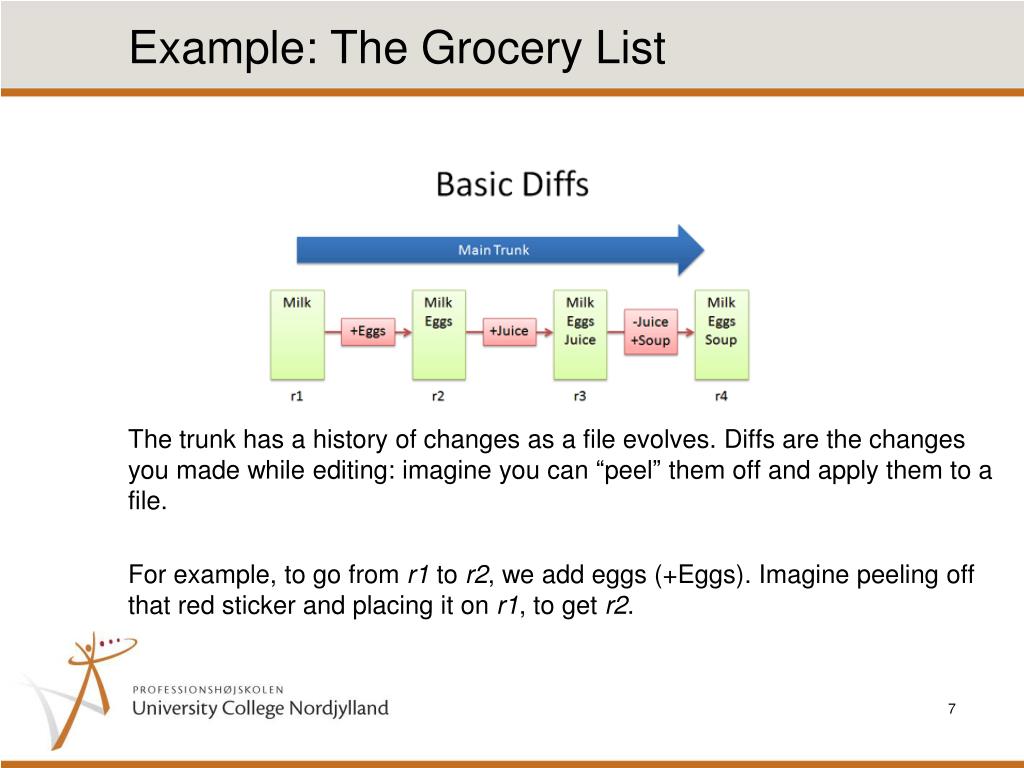 Example: The Grocery List

Basic Diffs

Main Trunk

Milk

+Eggs

Milk
Eggs

+Juice

Milk
Eggs
Juice

-Juice
+Soup

Milk
Eggs
Soup

r1

r2

r3

r4

The trunk has a history of changes as a file evolves. Diffs are the changes you made while editing: imagine you can “peel” them off and apply them to a file.

For example, to go from r1 to r2, we add eggs (+Eggs). Imagine peeling off that red sticker and placing it on r1, to get r2.

PROFESSIONSHØJSKOLEN
University College Nordjylland

7